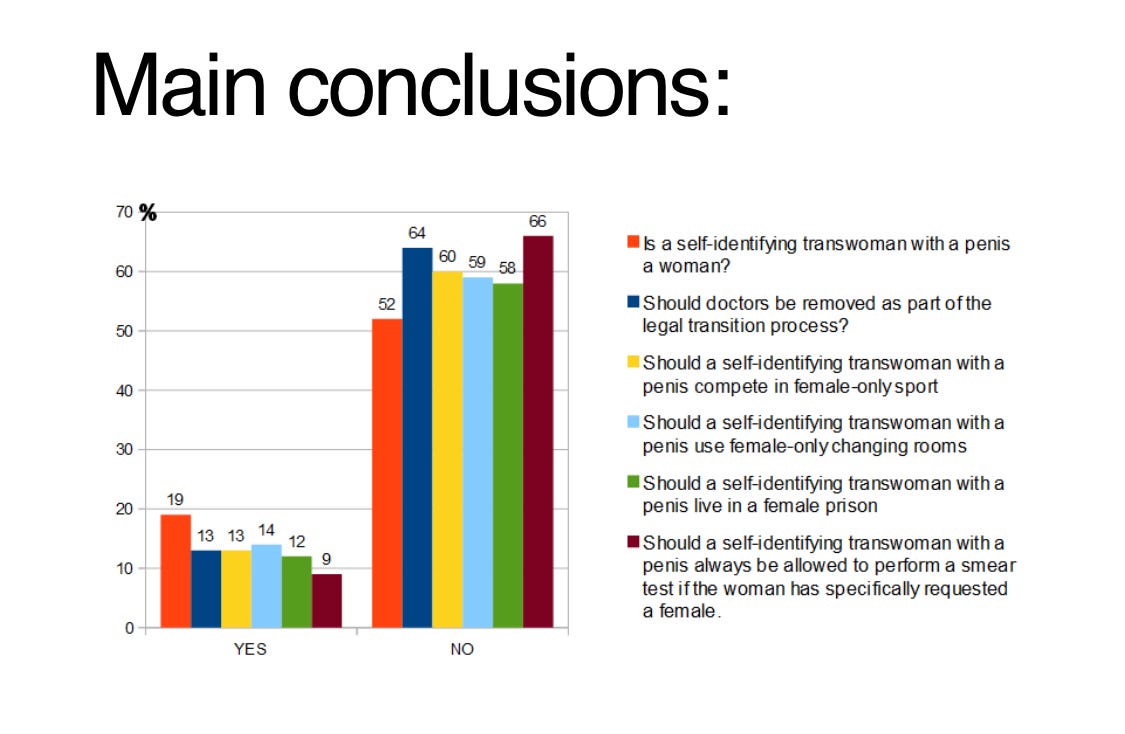 Main conclusions:

70 %
60
50
40
30
20
10
0

19 13 13 14 12 9
52 64 60 59 58 66

YES
NO

Is a self-identifying transwoman with a penis a woman?

Should doctors be removed as part of the legal transition process?

Should a self-identifying transwoman with a penis compete in female-only sport

Should a self-identifying transwoman with a penis use female-only changing rooms

Should a self-identifying transwoman with a penis live in a female prison

Should a self-identifying transwoman with a penis always be allowed to perform a smear test if the woman has specifically requested a female.